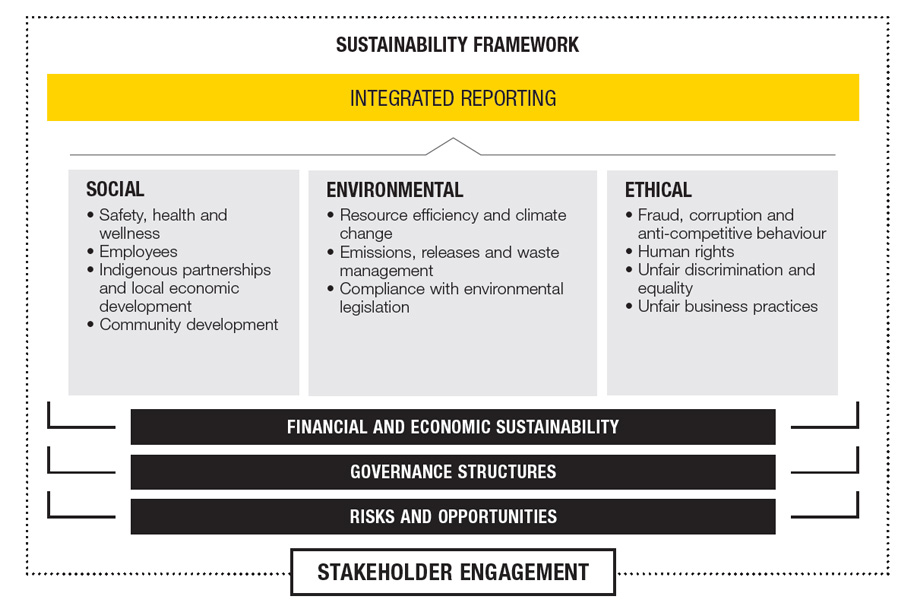 SUSTAINABILITY FRAMEWORK

INTEGRATED REPORTING

SOCIAL
• Safety, health and wellness
• Employees
• Indigenous partnerships and local economic development
• Community development

ENVIRONMENTAL
• Resource efficiency and climate change
• Emissions, releases and waste management
• Compliance with environmental legislation

ETHICAL
• Fraud, corruption and anti-competitive behaviour
• Human rights
• Unfair discrimination and equality
• Unfair business practices

FINANCIAL AND ECONOMIC SUSTAINABILITY

GOVERNANCE STRUCTURES

RISKS AND OPPORTUNITIES

STAKEHOLDER ENGAGEMENT